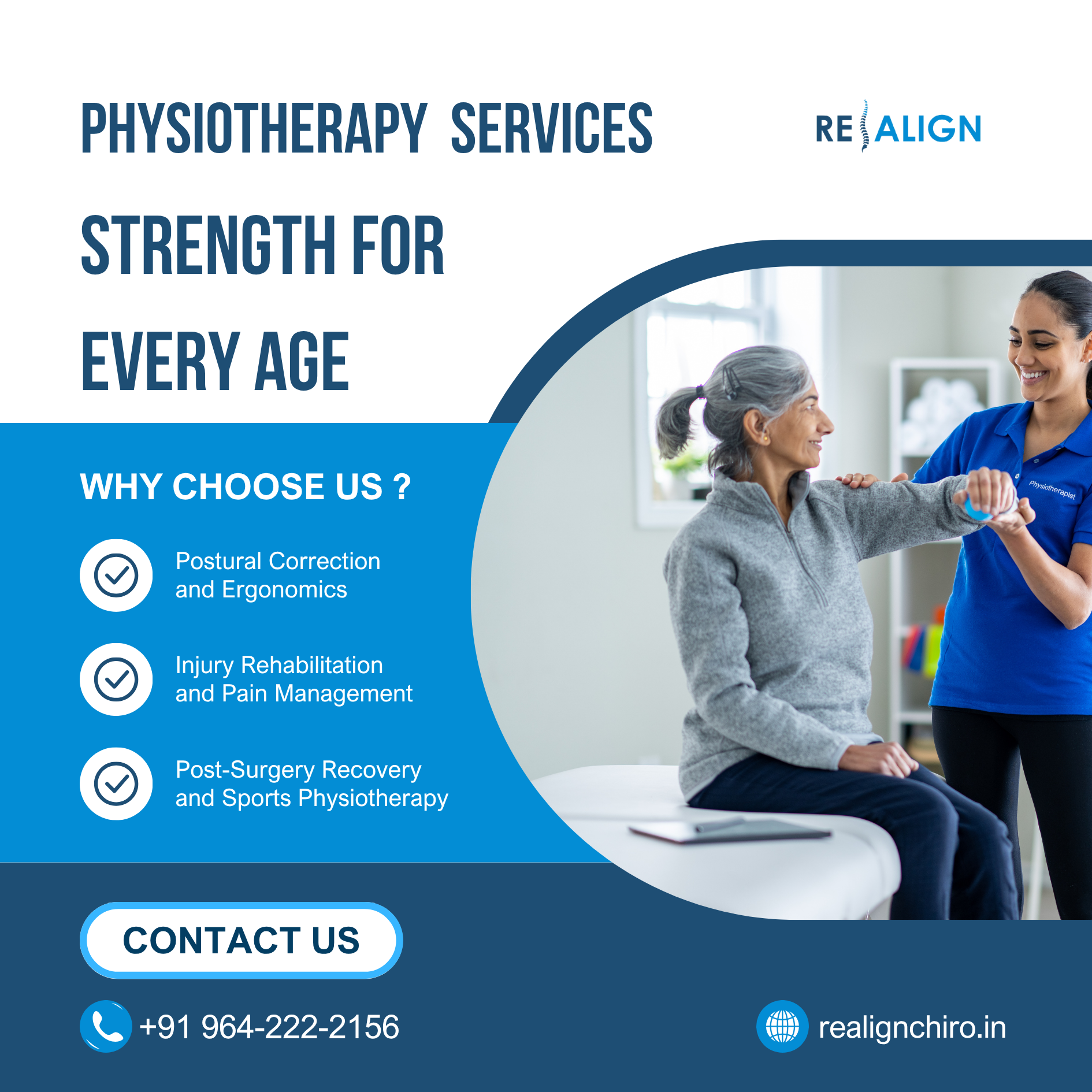 PHYSIOTHERAPY SERVICES

RE ALIGN

STRENGTH FOR EVERY AGE

WHY CHOOSE US ?

Postural Correction and Ergonomics

Injury Rehabilitation and Pain Management

Post-Surgery Recovery and Sports Physiotherapy

Physiotherapist

CONTACT US

+91 964-222-2156

realignchiro.in